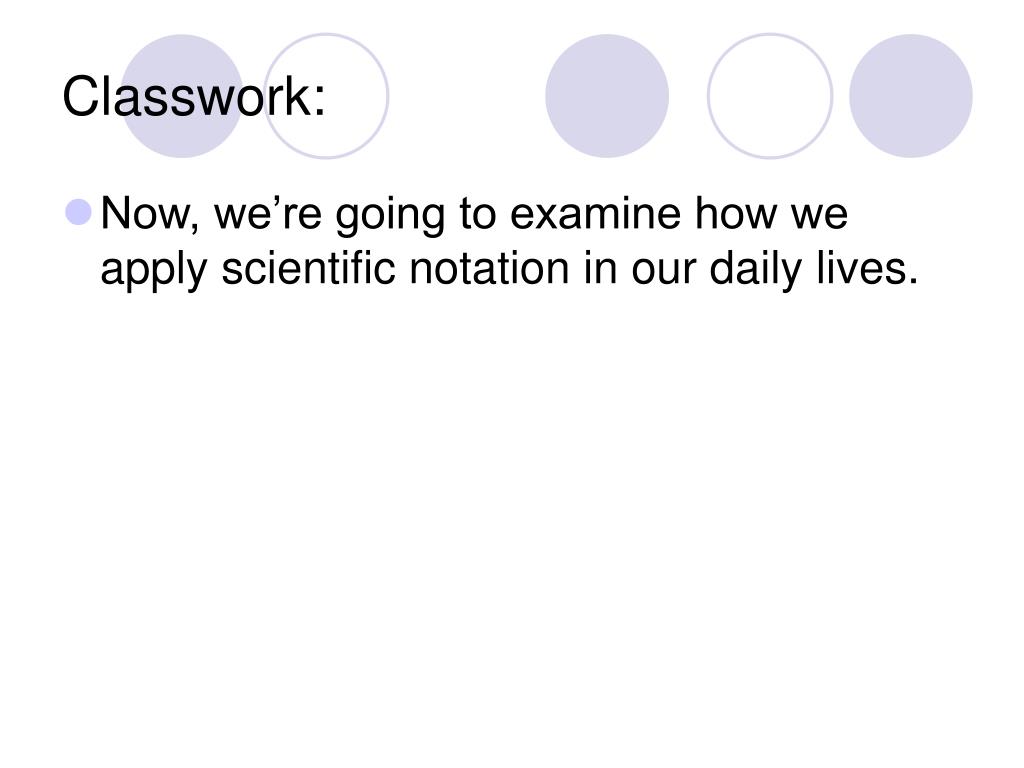 Classwork:

Now, we’re going to examine how we apply scientific notation in our daily lives.